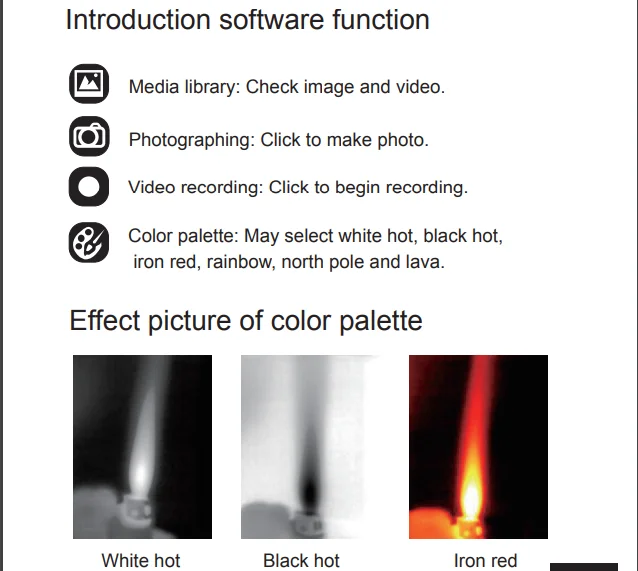 Introduction software function

Media library: Check image and video.

Photographing: Click to make photo.

Video recording: Click to begin recording.

Color palette: May select white hot, black hot, iron red, rainbow, north pole and lava.

Effect picture of color palette

White hot

Black hot

Iron red